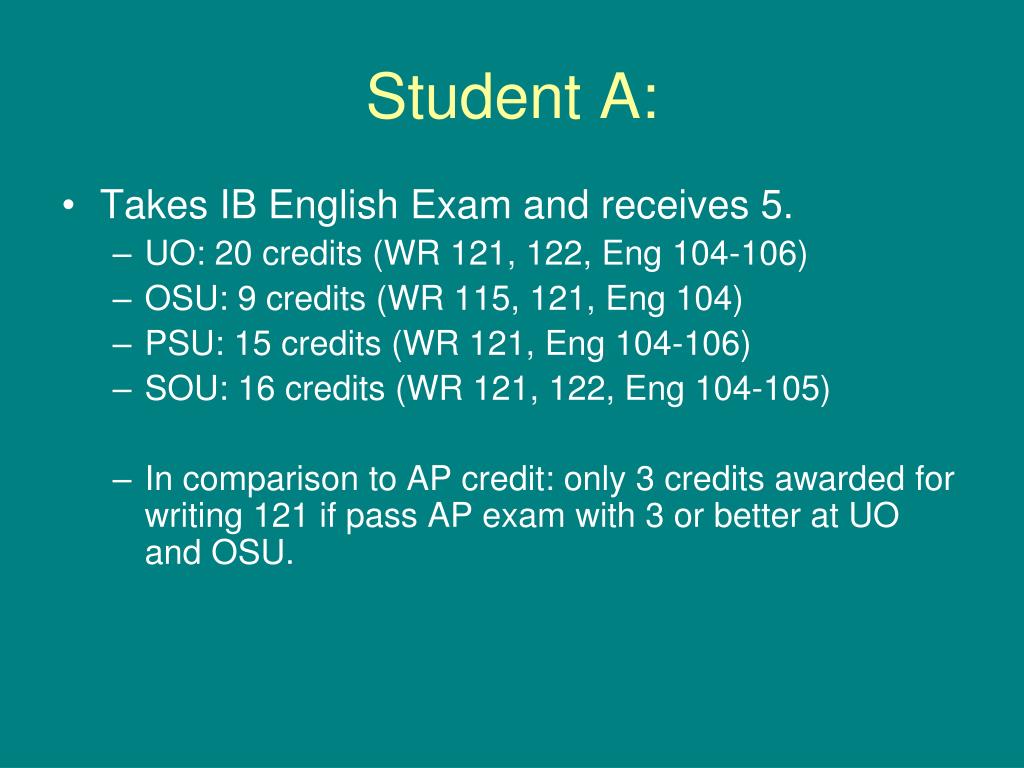 Student A:

• Takes IB English Exam and receives 5.
– UO: 20 credits (WR 121, 122, Eng 104-106)
– OSU: 9 credits (WR 115, 121, Eng 104)
– PSU: 15 credits (WR 121, Eng 104-106)
– SOU: 16 credits (WR 121, 122, Eng 104-105)

– In comparison to AP credit: only 3 credits awarded for writing 121 if pass AP exam with 3 or better at UO and OSU.